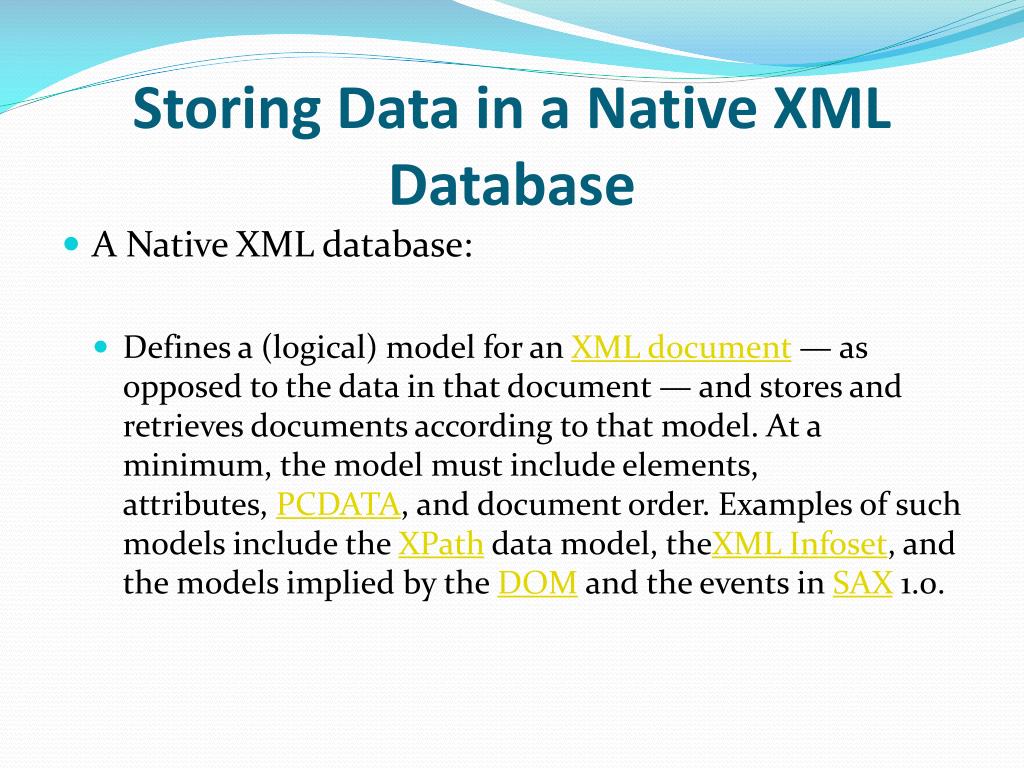 Storing Data in a Native XML Database

A Native XML database:

Defines a (logical) model for an XML document — as opposed to the data in that document — and stores and retrieves documents according to that model. At a minimum, the model must include elements, attributes, PCDATA, and document order. Examples of such models include the XPath data model, theXML Infoset, and the models implied by the DOM and the events in SAX 1.0.